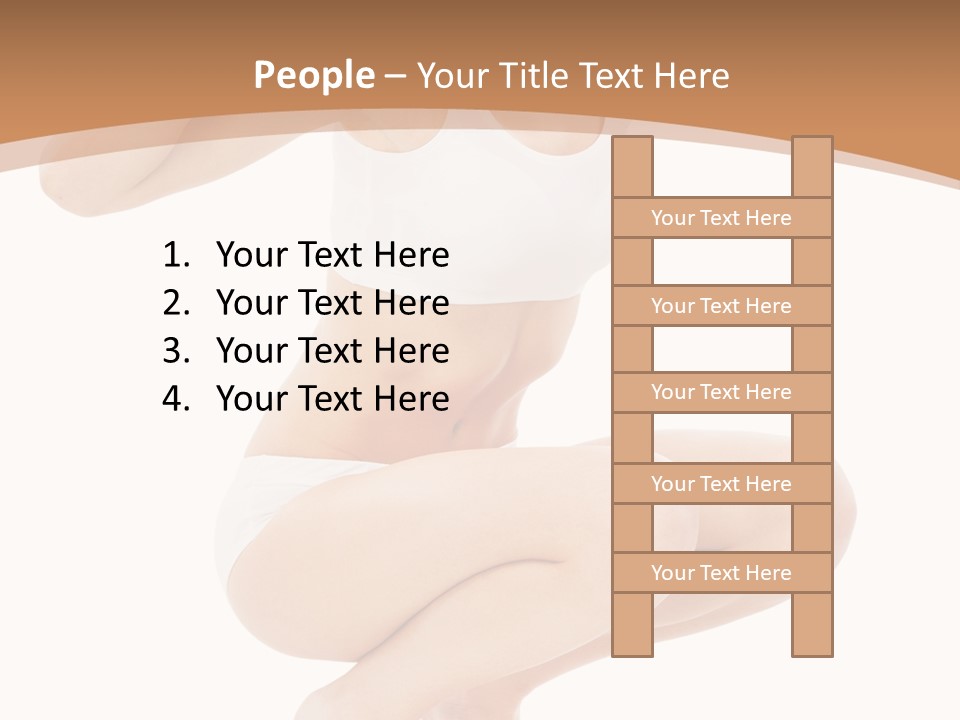 People – Your Title Text Here

1. Your Text Here
2. Your Text Here
3. Your Text Here
4. Your Text Here

Your Text Here

Your Text Here

Your Text Here

Your Text Here

Your Text Here